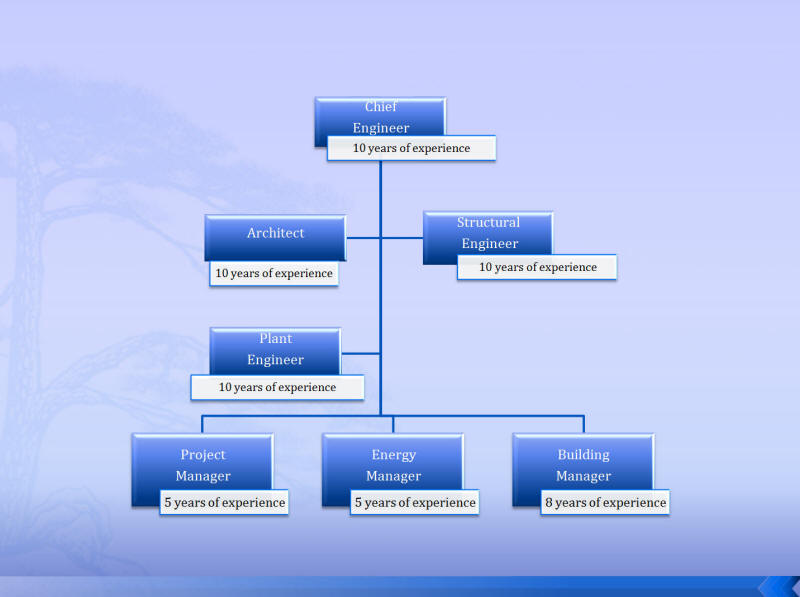 Chief Engineer
10 years of experience

Architect
10 years of experience

Structural Engineer
10 years of experience

Plant Engineer
10 years of experience

Project Manager
5 years of experience

Energy Manager
5 years of experience

Building Manager
8 years of experience